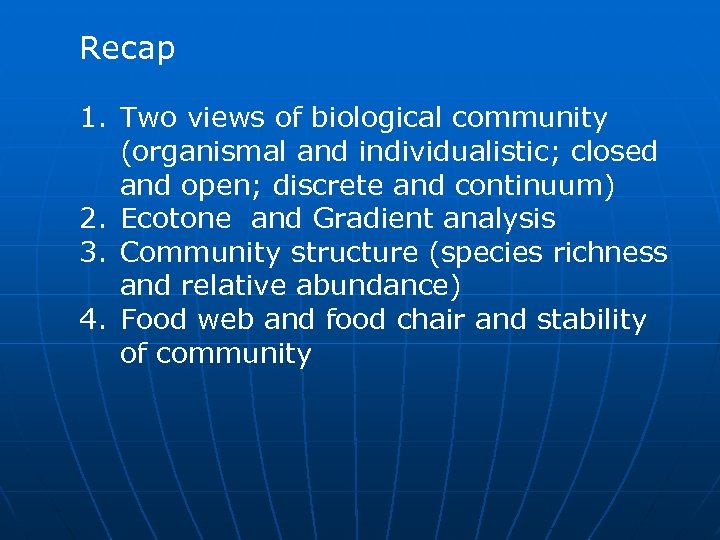 Recap

1. Two views of biological community (organismal and individualistic; closed and open; discrete and continuum)
2. Ecotone and Gradient analysis
3. Community structure (species richness and relative abundance)
4. Food web and food chair and stability of community